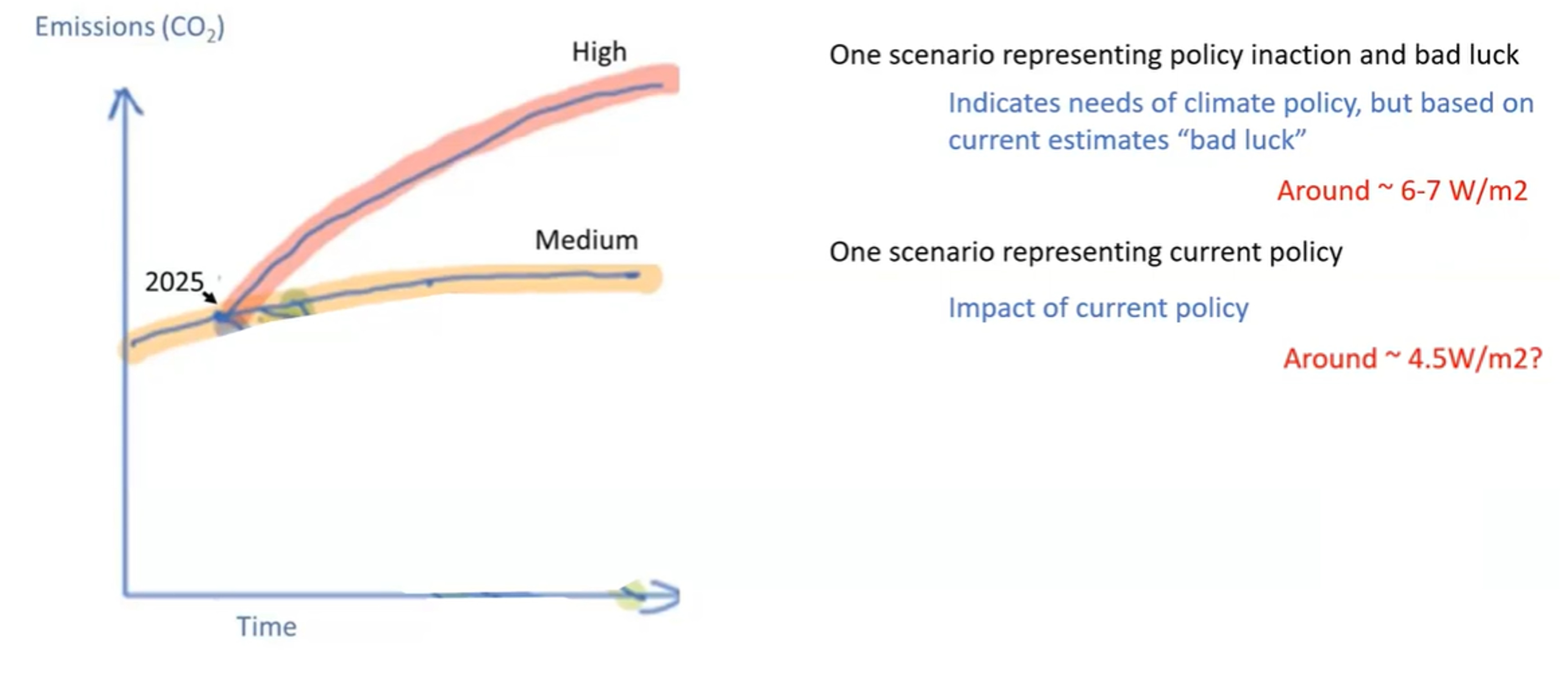 Emissions ($CO_2$)

High

Medium

2025

Time

One scenario representing policy inaction and bad luck

Indicates needs of climate policy, but based on current estimates “bad luck”

Around ~ 6-7 W/m2

One scenario representing current policy

Impact of current policy

Around ~ 4.5W/m2?